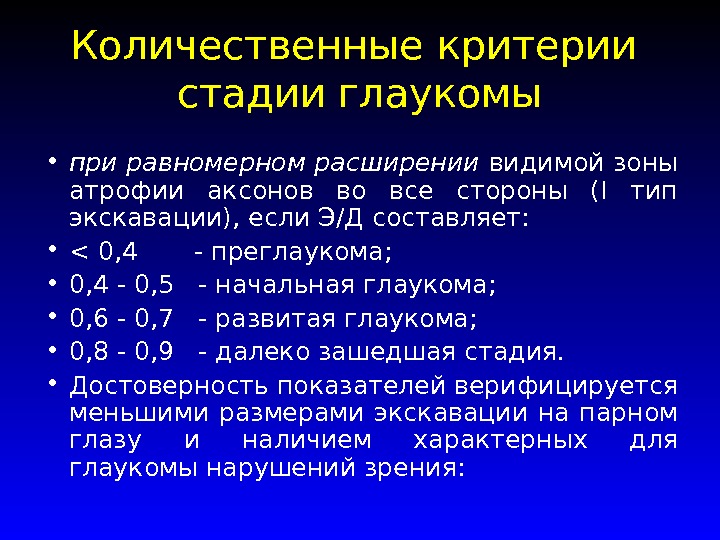 Количественные критерии стадии глаукомы

• при равномерном расширении видимой зоны атрофии аксонов во все стороны (I тип экскавации), если Э/Д составляет:
• < 0,4 - преглаукома;
• 0,4 - 0,5 - начальная глаукома;
• 0,6 - 0,7 - развитая глаукома;
• 0,8 - 0,9 - далеко зашедшая стадия.
• Достоверность показателей верифицируется меньшими размерами экскавации на парном глазу и наличием характерных для глаукомы нарушений зрения: